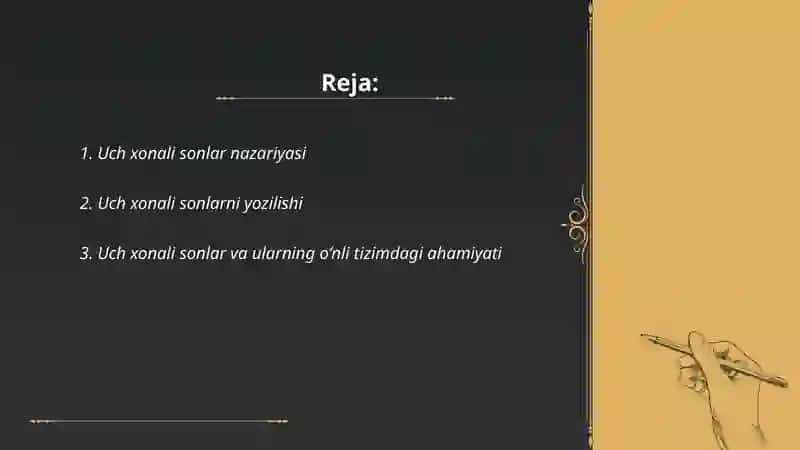 Reja:

1. Uch xonali sonlar nazariyasi

2. Uch xonali sonlarni yozilishi

3. Uch xonali sonlar va ularning o‘nli tizimdagi ahamiyati